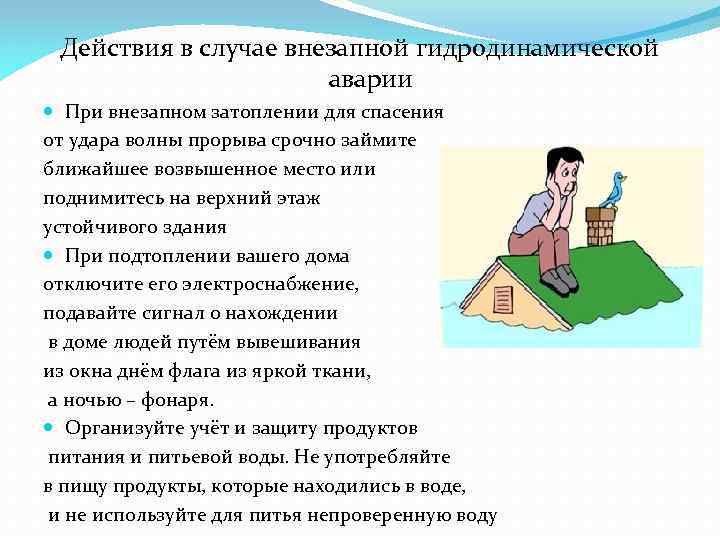 Действия в случае внезапной гидродинамической аварии

При внезапном затоплении для спасения от удара волны прорыва срочно займите ближайшее возвышенное место или поднимитесь на верхний этаж устойчивого здания

При подтоплении вашего дома отключите его электроснабжение, подавайте сигнал о нахождении в доме людей путём вывешивания из окна днём флага из яркой ткани, а ночью – фонаря.

Организуйте учёт и защиту продуктов питания и питьевой воды. Не употребляйте в пищу продукты, которые находились в воде, и не используйте для питья непроверенную воду